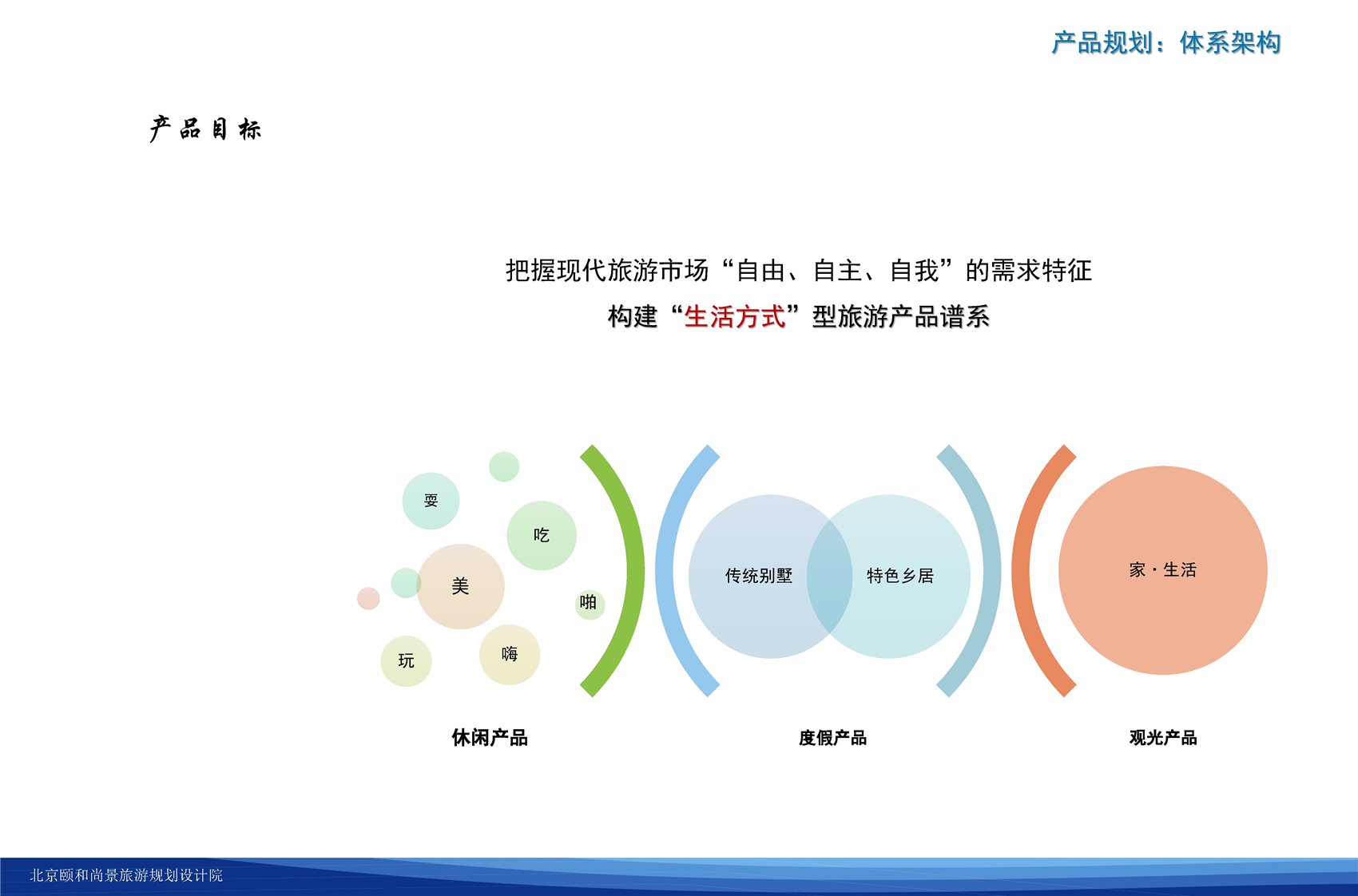 产品规划：体系架构

产品目标

把握现代旅游市场“自由、自主、自我”的需求特征
构建“生活方式”型旅游产品谱系

耍
吃
美
啪
玩
嗨

传统别墅
特色乡居

家·生活

休闲产品
度假产品
观光产品

北京颐和尚景旅游规划设计院